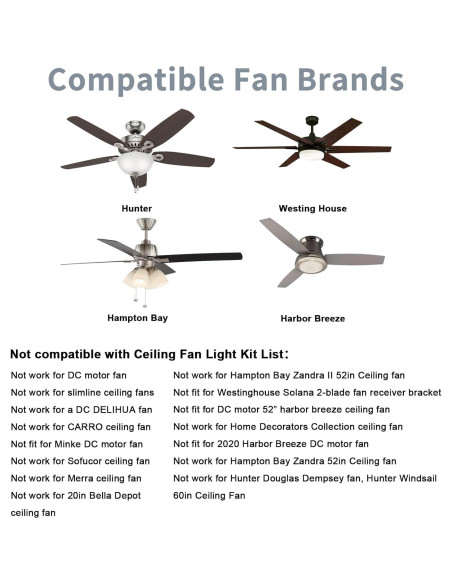 Compatible Fan Brands

Hunter

Westing House

Hampton Bay

Harbor Breeze

Not compatible with Ceiling Fan Light Kit List：

Not work for DC motor fan
Not work for slimline ceiling fans
Not work for a DC DELIHUA fan
Not work for CARRO ceiling fan
Not fit for Minke DC motor fan
Not work for Sofucor ceiling fan
Not work for Merra ceiling fan
Not work for 20in Bella Depot ceiling fan

Not work for Hampton Bay Zandra II 52in Ceiling fan
Not fit for Westinghouse Solana 2-blade fan receiver bracket
Not fit for DC motor 52" harbor breeze ceiling fan
Not work for Home Decorators Collection ceiling fan
Not fit for 2020 Harbor Breeze DC motor fan
Not work for Hampton Bay Zandra 52in Ceiling fan
Not work for Hunter Douglas Dempsey fan, Hunter Windsail 60in Ceiling Fan